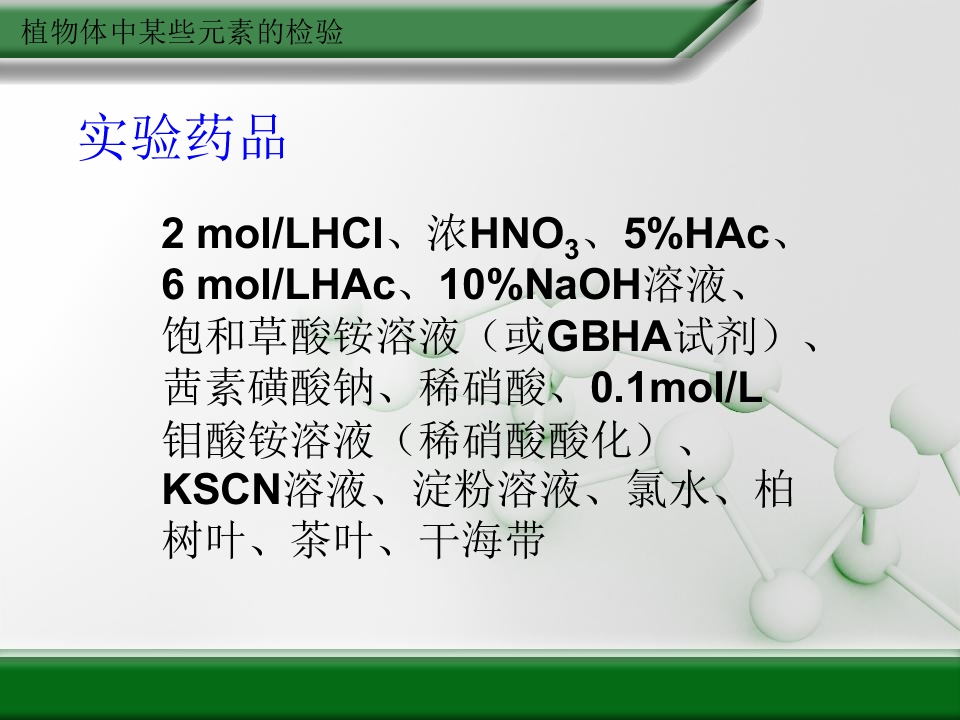 植物体中某些元素的检验

实验药品

2 mol/LHCl、浓$HNO_3$、5%HAc、6 mol/LHAc、10%NaOH溶液、饱和草酸铵溶液（或GBHA试剂）、茜素磺酸钠、稀硝酸、0.1mol/L钼酸铵溶液（稀硝酸酸化）、KSCN溶液、淀粉溶液、氯水、柏树叶、茶叶、干海带